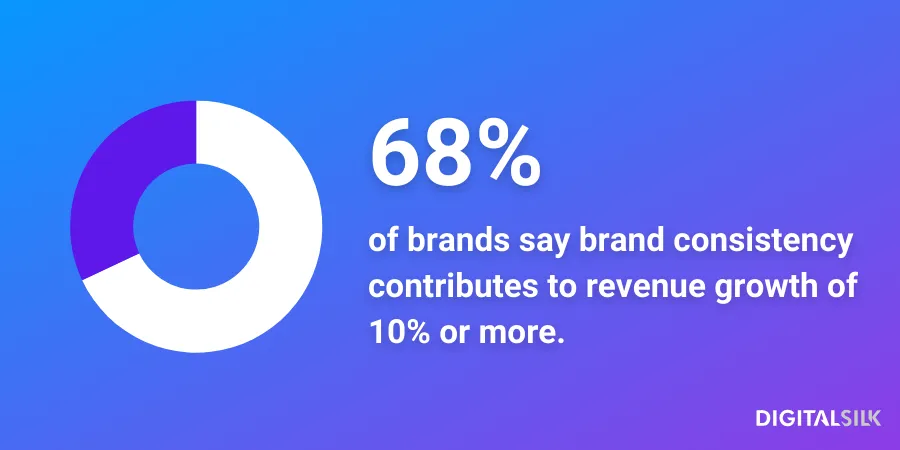 68%

of brands say brand consistency contributes to revenue growth of 10% or more.

DIGITALSILK